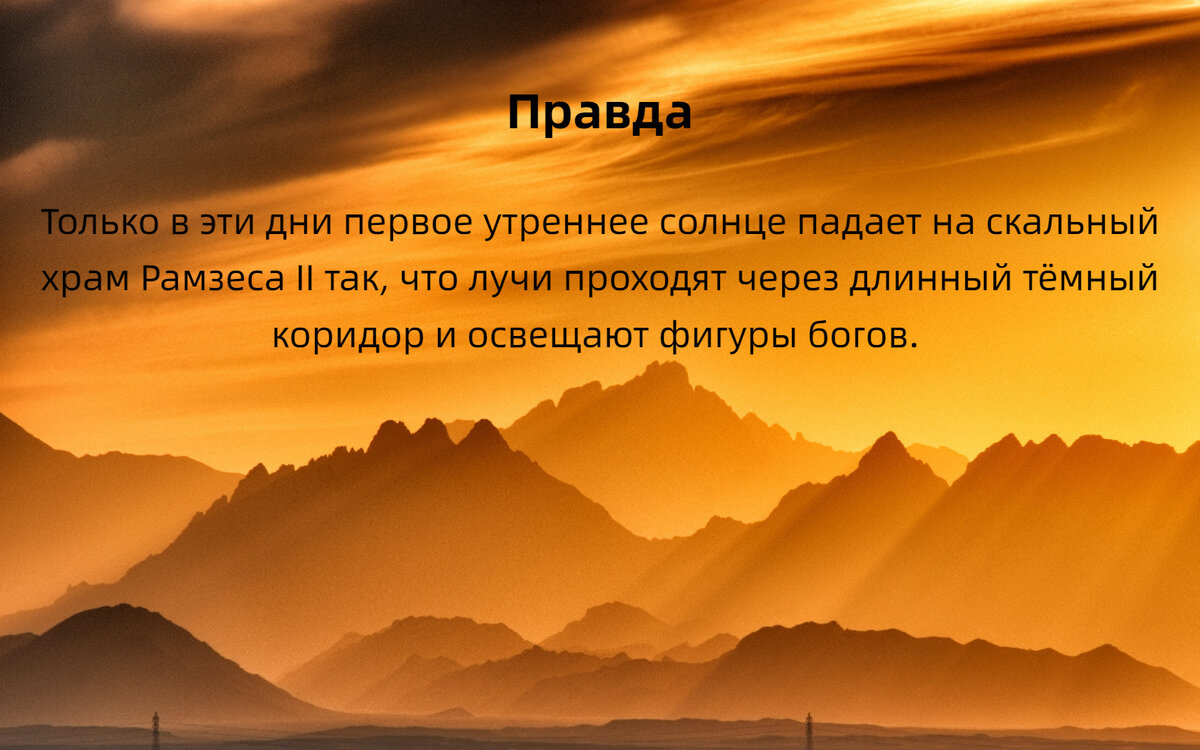 Правда

Только в эти дни первое утреннее солнце падает на скальный храм Рамзеса II так, что лучи проходят через длинный тёмный коридор и освещают фигуры богов.